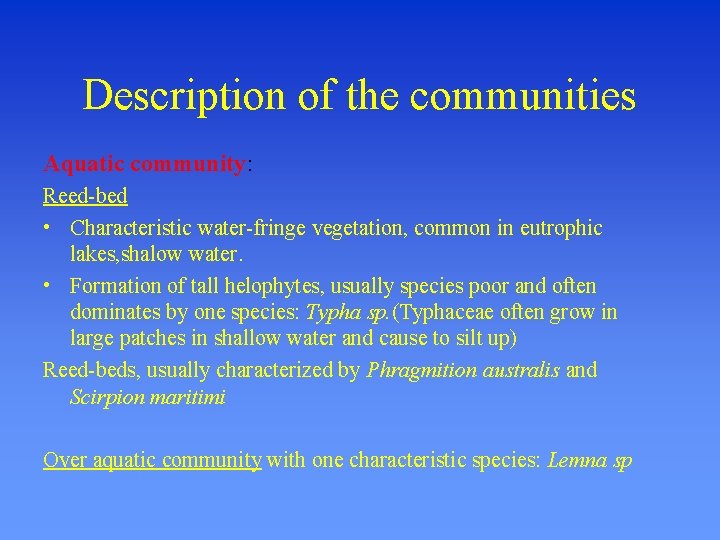 Description of the communities

Aquatic community:

Reed-bed

• Characteristic water-fringe vegetation, common in eutrophic lakes,shalow water.

• Formation of tall helophytes, usually species poor and often dominates by one species: Typha sp.(Typhaceae often grow in large patches in shallow water and cause to silt up)

Reed-beds, usually characterized by Phragmition australis and Scirpion maritimi

Over aquatic community with one characteristic species: Lemna sp